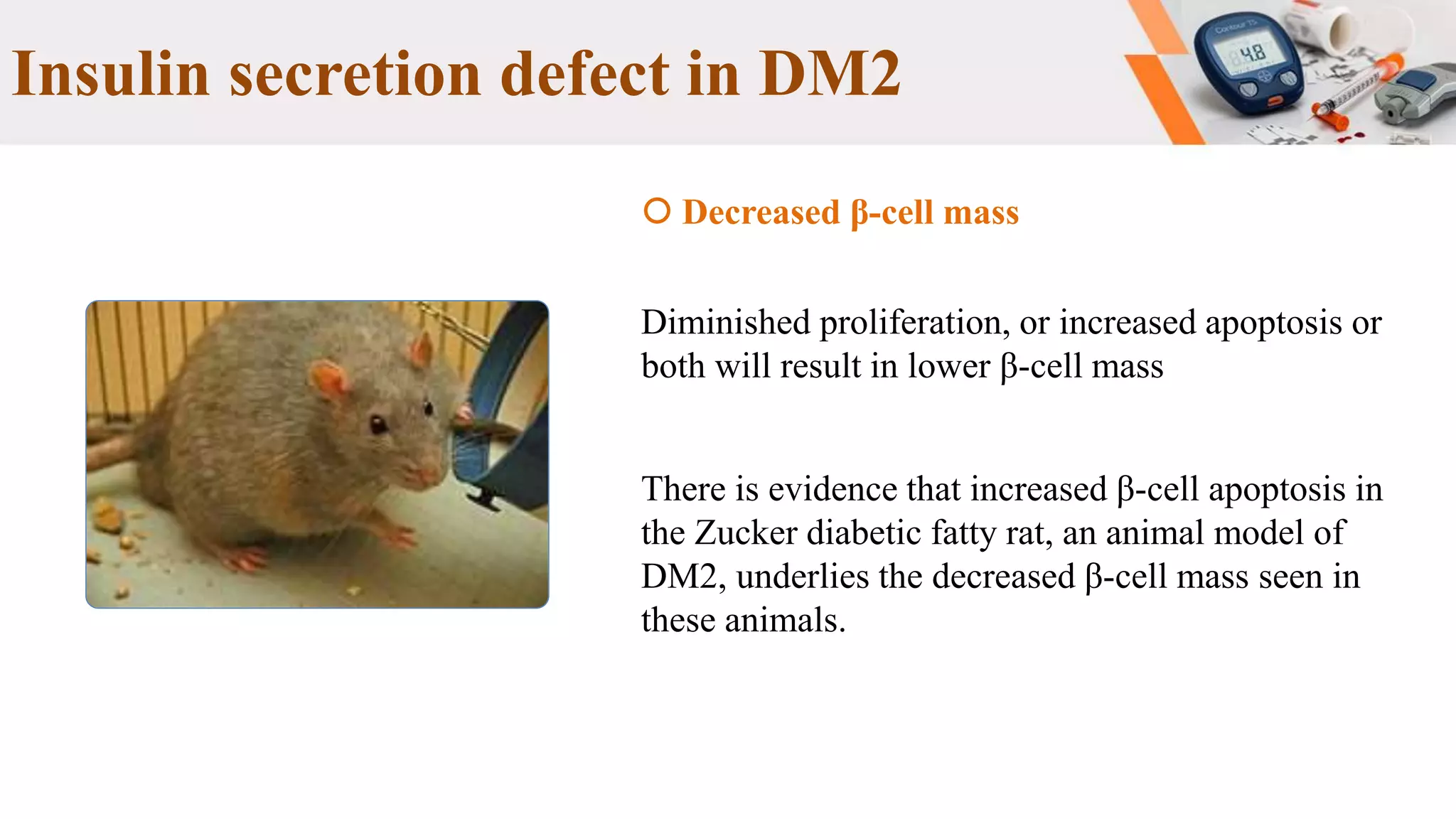 Insulin secretion defect in DM2

Contour TS

4.8

Decreased β-cell mass

Diminished proliferation, or increased apoptosis or both will result in lower β-cell mass

There is evidence that increased β-cell apoptosis in the Zucker diabetic fatty rat, an animal model of DM2, underlies the decreased β-cell mass seen in these animals.